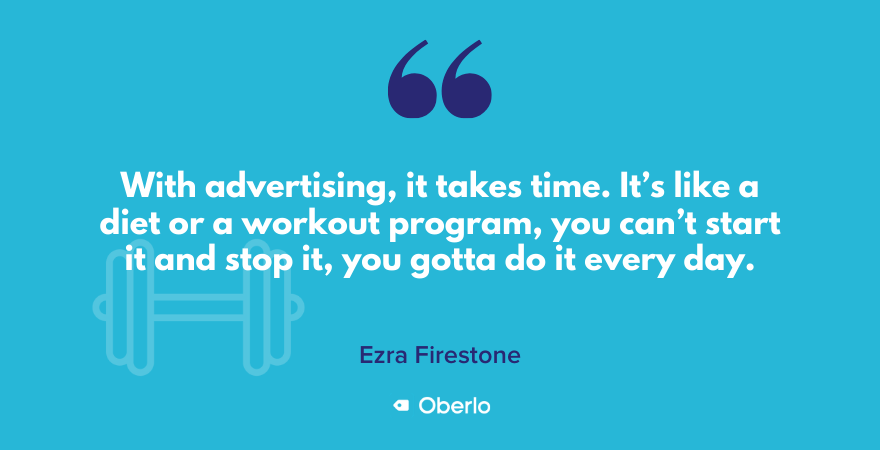 With advertising, it takes time. It's like a diet or a workout program, you can't start it and stop it, you gotta do it every day.

Ezra Firestone

Oberlo